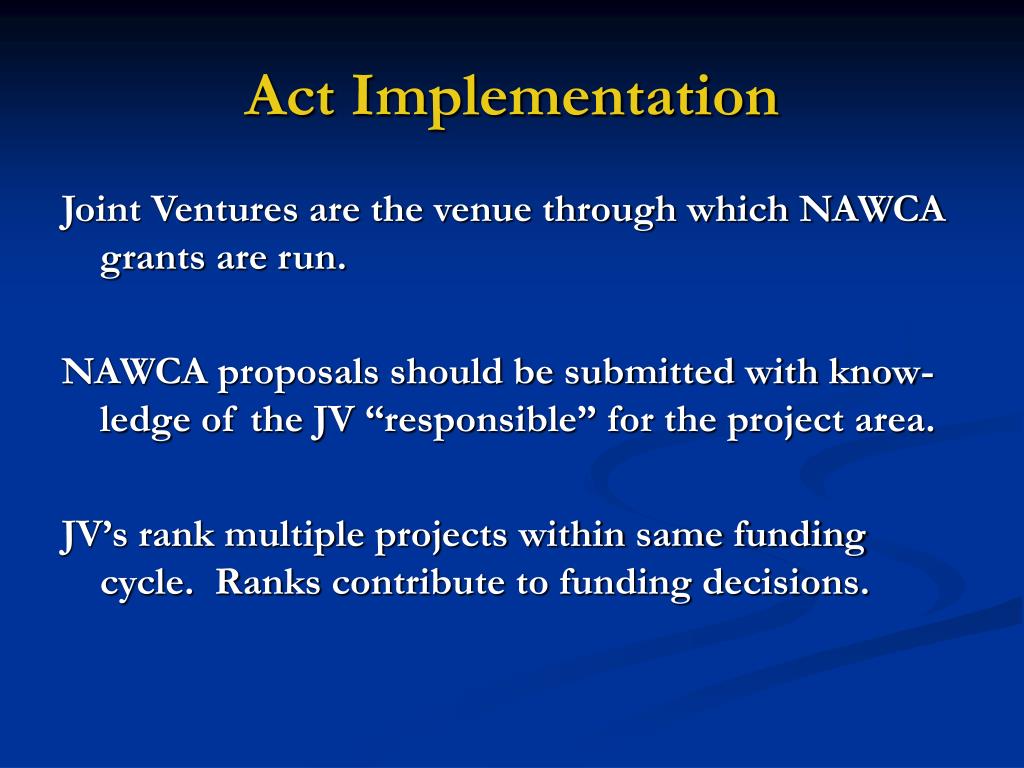 Act Implementation

Joint Ventures are the venue through which NAWCA grants are run.

NAWCA proposals should be submitted with knowledge of the JV “responsible” for the project area.

JV’s rank multiple projects within same funding cycle. Ranks contribute to funding decisions.